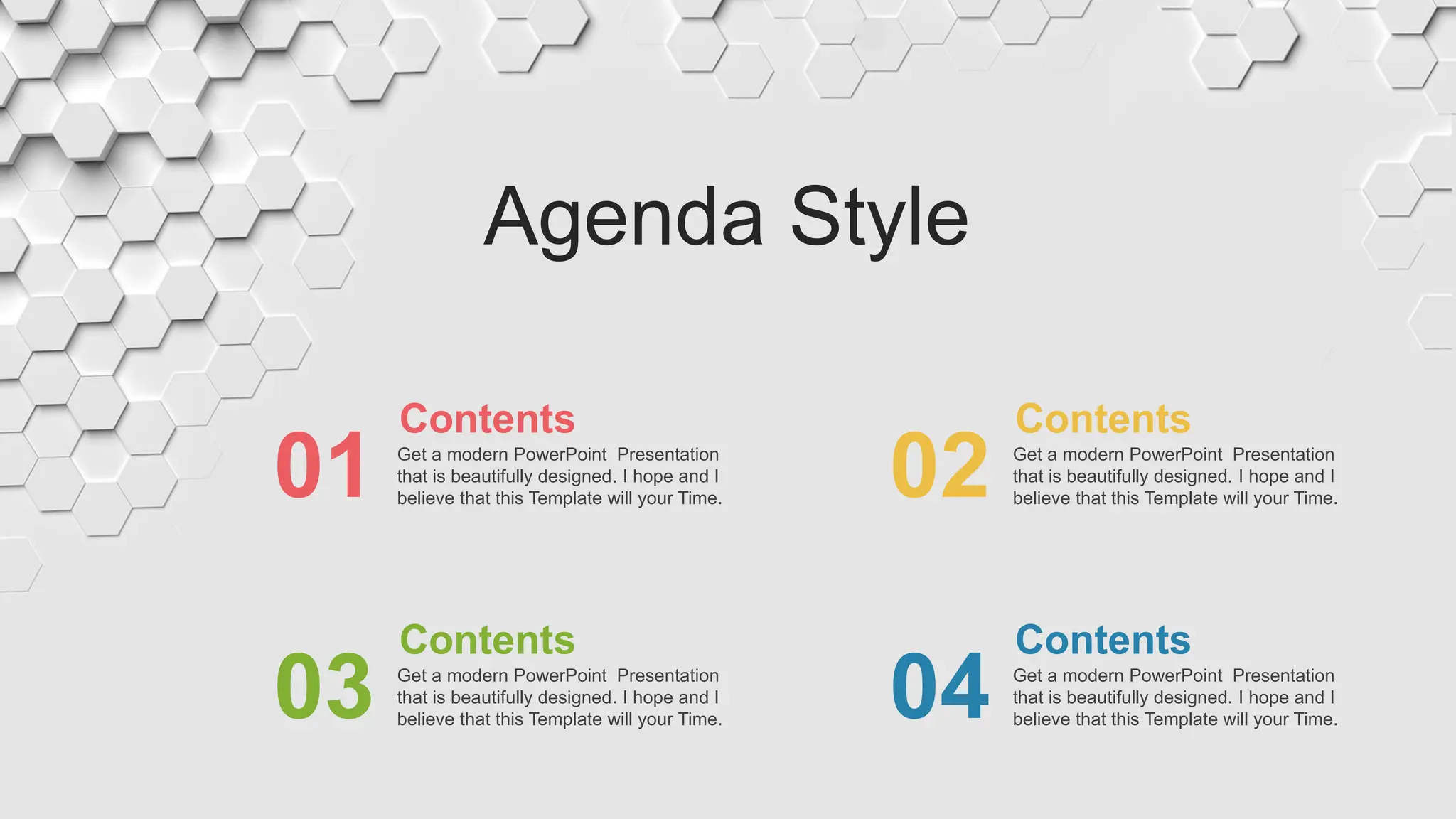 Agenda Style

01
Contents
Get a modern PowerPoint Presentation that is beautifully designed. I hope and I believe that this Template will your Time.

02
Contents
Get a modern PowerPoint Presentation that is beautifully designed. I hope and I believe that this Template will your Time.

03
Contents
Get a modern PowerPoint Presentation that is beautifully designed. I hope and I believe that this Template will your Time.

04
Contents
Get a modern PowerPoint Presentation that is beautifully designed. I hope and I believe that this Template will your Time.